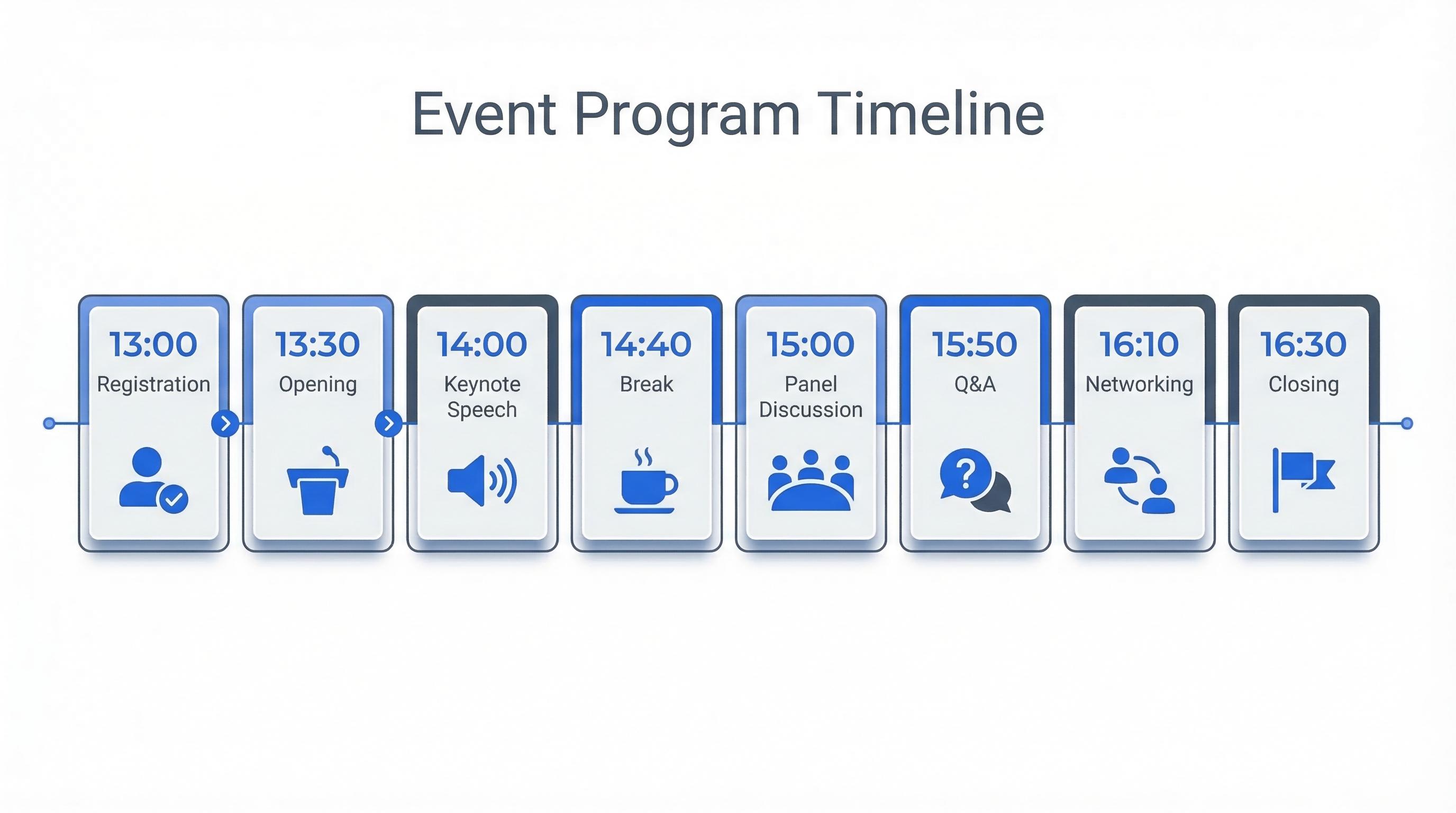 Event Program Timeline

13:00
Registration

13:30
Opening

14:00
Keynote Speech

14:40
Break

15:00
Panel Discussion

15:50
Q&A

16:10
Networking

16:30
Closing